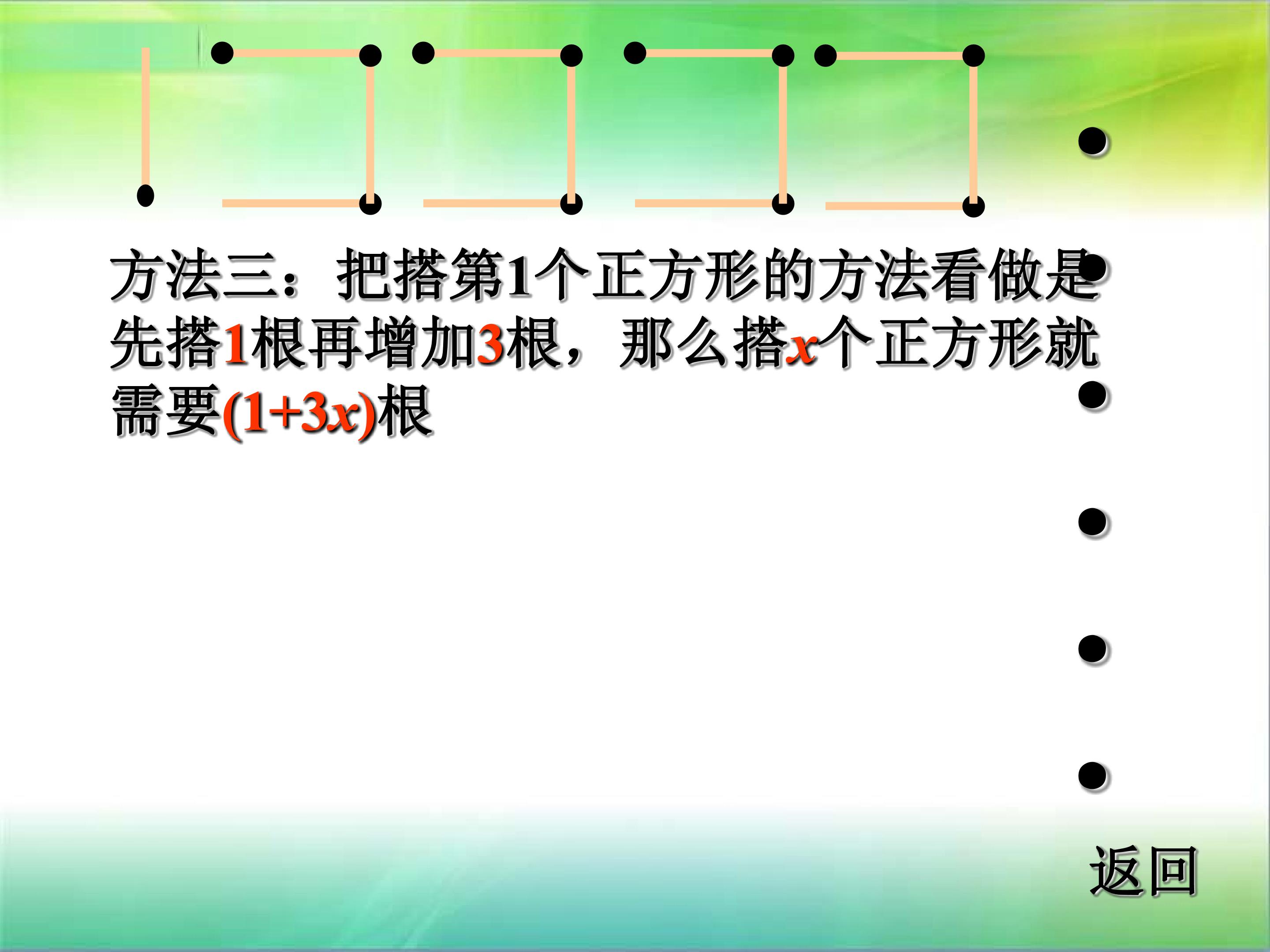 方法三：把搭第1个正方形的方法看做是先搭1根再增加3根，那么搭$x$个正方形就需要$(1+3x)$根

返回